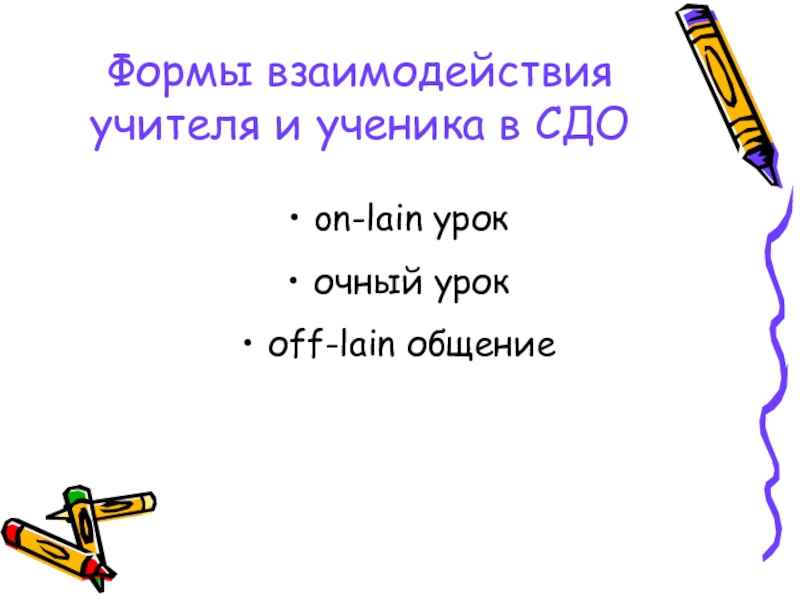 Формы взаимодействия учителя и ученика в СДО

• on-lain урок
• очный урок
• off-lain общение